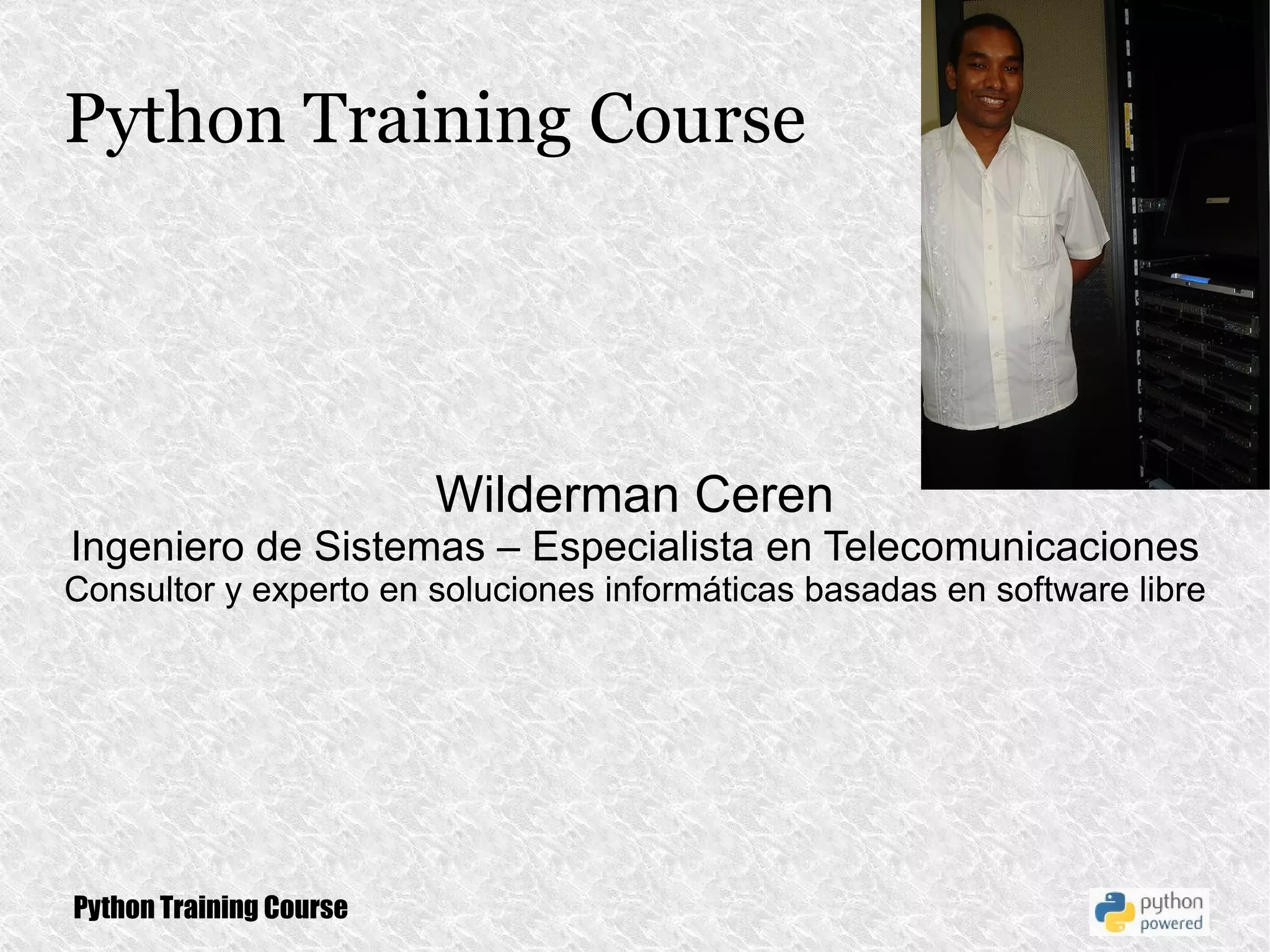 Python Training Course

Wilderman Ceren
Ingeniero de Sistemas – Especialista en Telecomunicaciones
Consultor y experto en soluciones informáticas basadas en software libre

Python Training Course

python powered